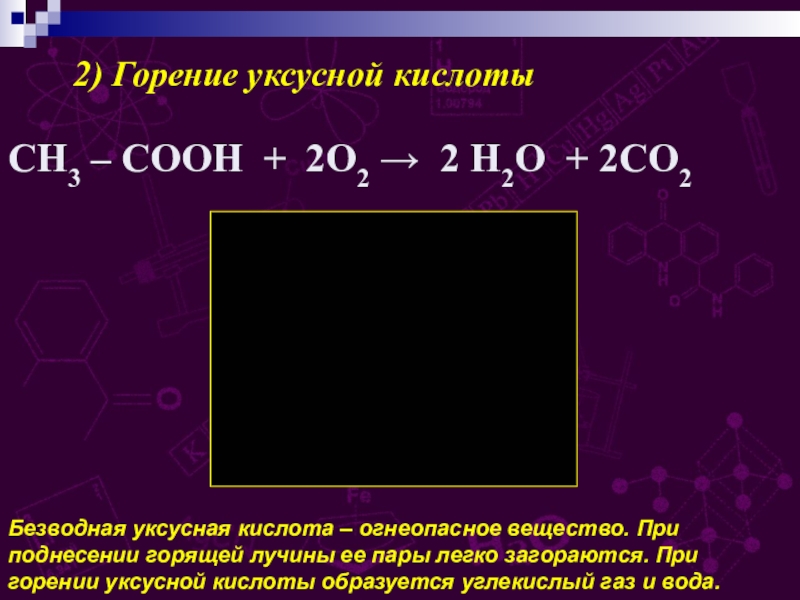 2) Горение уксусной кислоты

$CH_3 – COOH + 2O_2 \rightarrow 2 H_2O + 2CO_2$

Безводная уксусная кислота – огнеопасное вещество. При поднесении горящей лучины ее пары легко загораются. При горении уксусной кислоты образуется углекислый газ и вода.